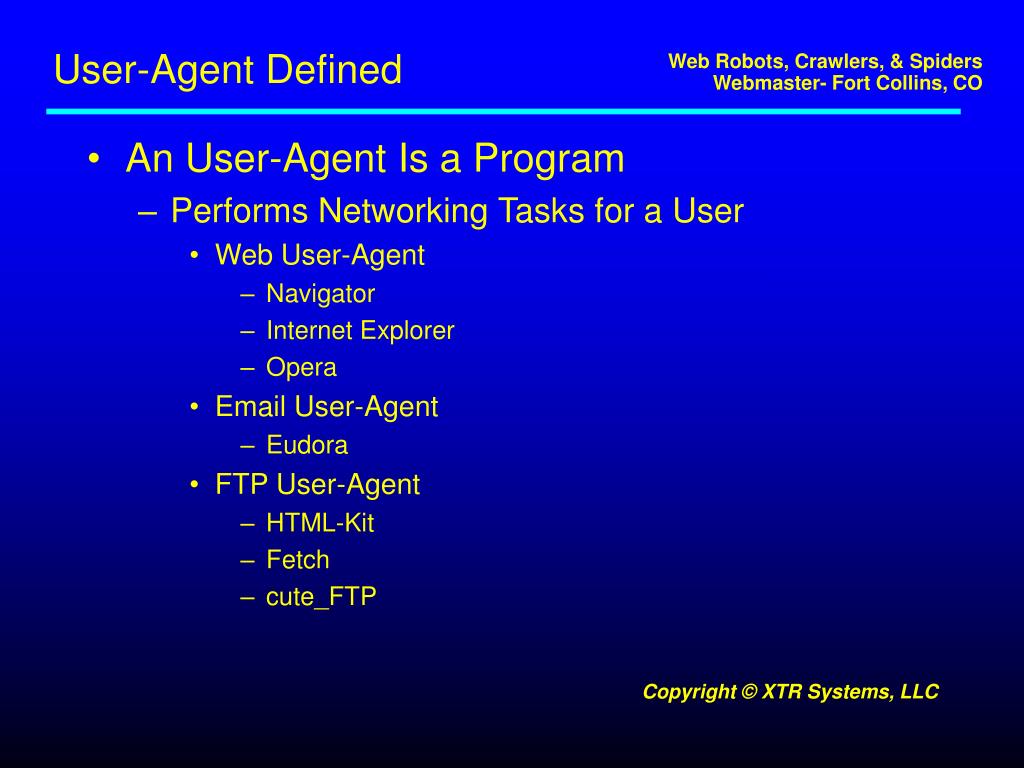 User-Agent Defined

Web Robots, Crawlers, & Spiders
Webmaster- Fort Collins, CO

• An User-Agent Is a Program
– Performs Networking Tasks for a User
• Web User-Agent
– Navigator
– Internet Explorer
– Opera
• Email User-Agent
– Eudora
• FTP User-Agent
– HTML-Kit
– Fetch
– cute_FTP

Copyright © XTR Systems, LLC